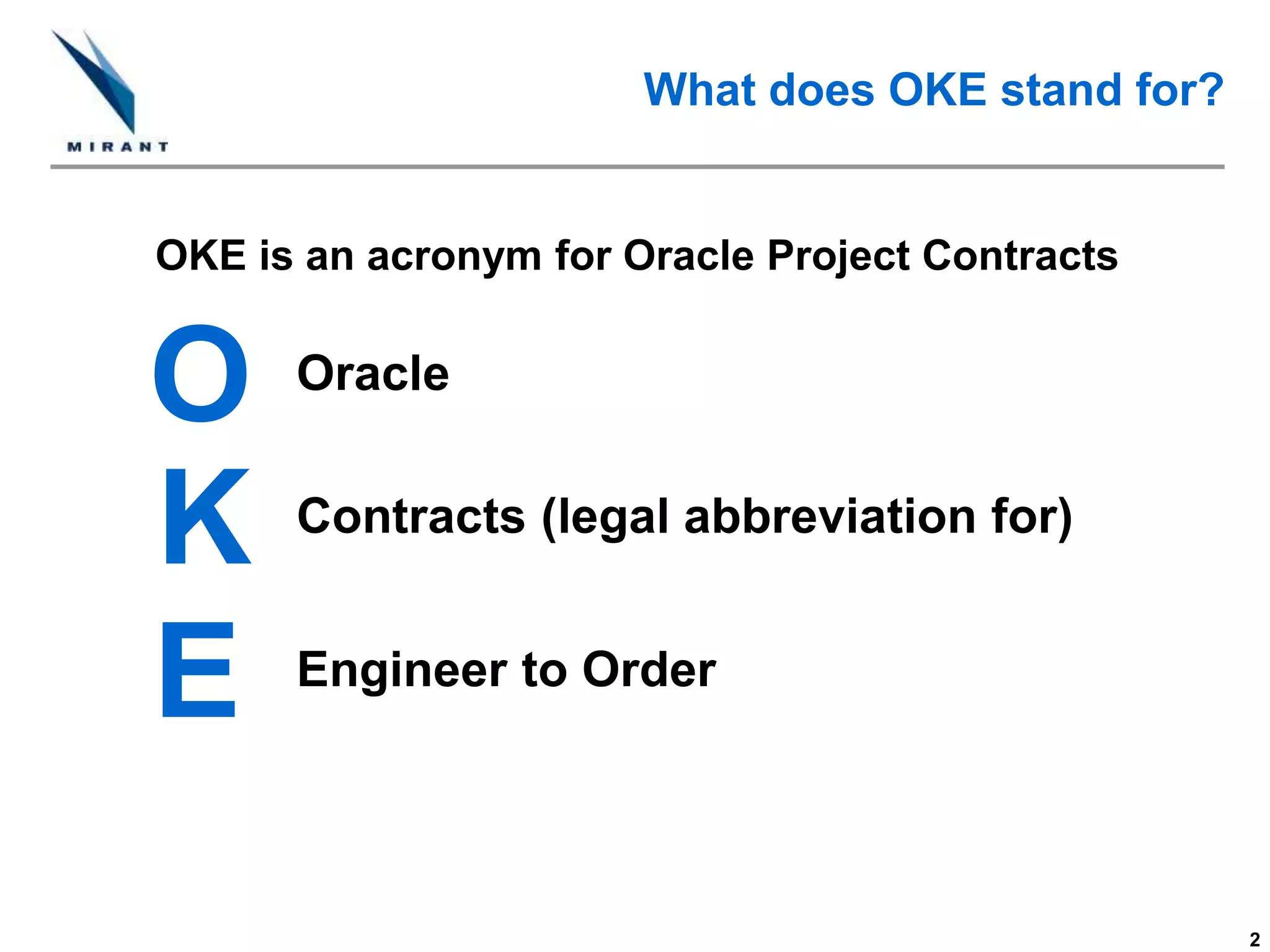 MIRANT

What does OKE stand for?

OKE is an acronym for Oracle Project Contracts

O Oracle

K Contracts (legal abbreviation for)

E Engineer to Order

2